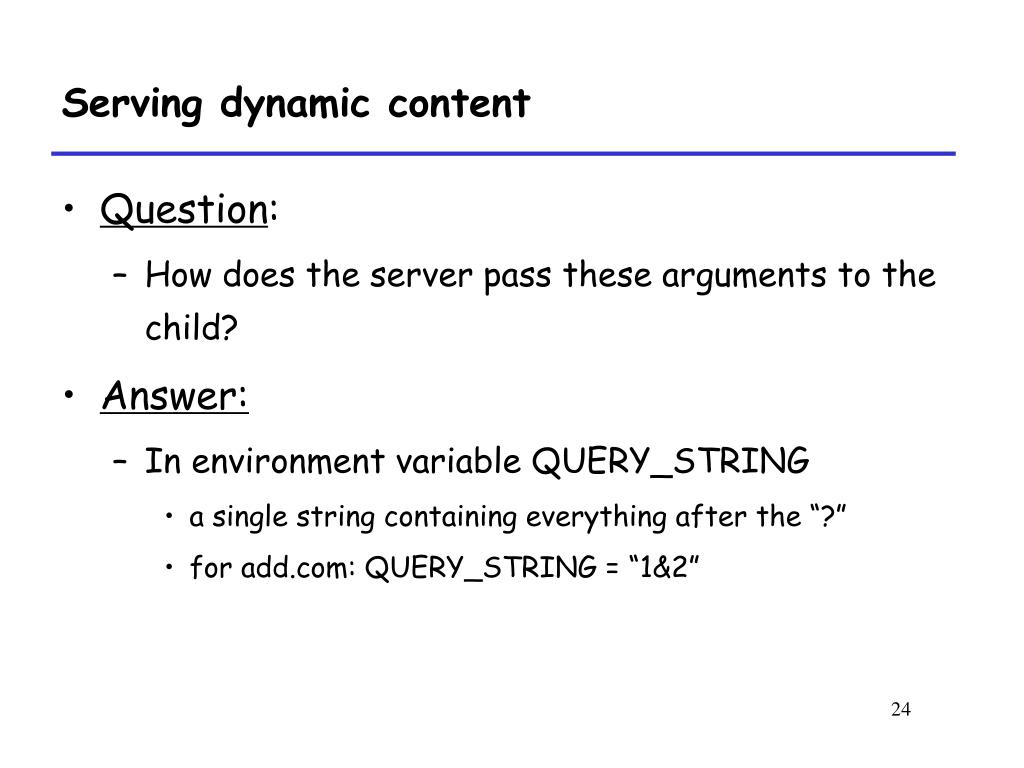 Serving dynamic content

• Question:
– How does the server pass these arguments to the child?

• Answer:
– In environment variable QUERY_STRING
• a single string containing everything after the “?”
• for add.com: QUERY_STRING = “1&2”

24